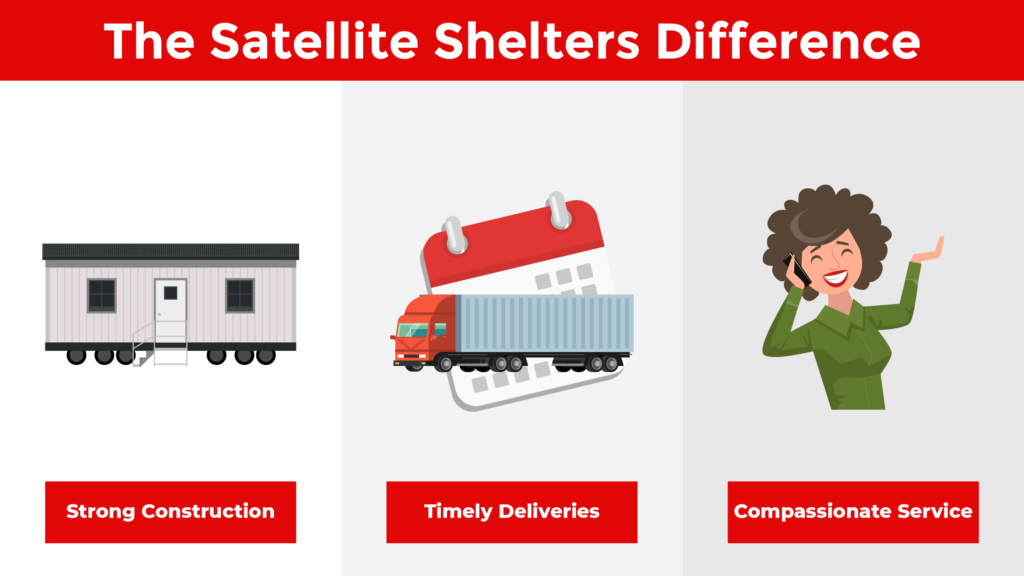 The Satellite Shelters Difference

Strong Construction

Timely Deliveries

Compassionate Service